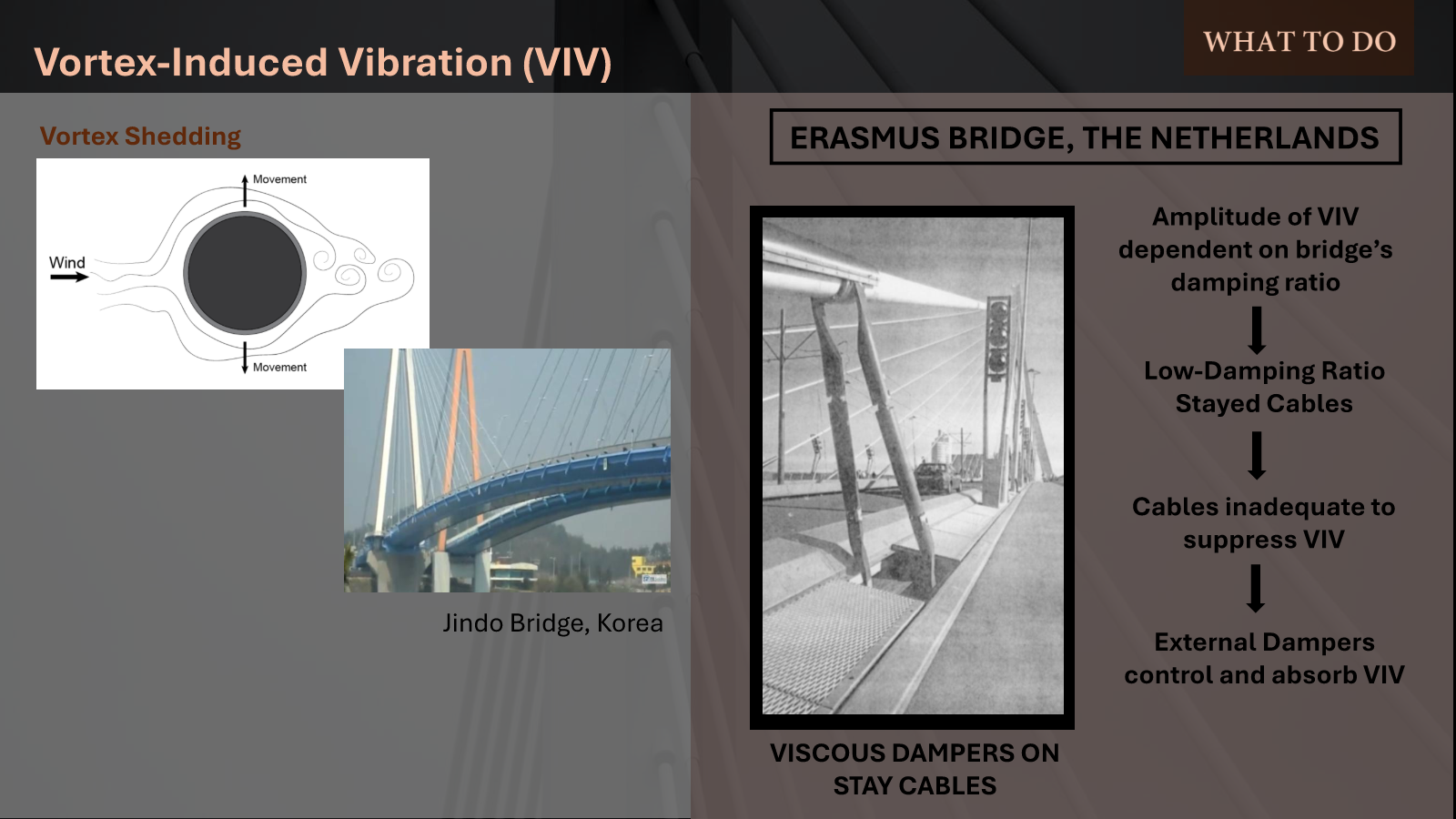 Vortex-Induced Vibration (VIV)

WHAT TO DO

Vortex Shedding

Movement

Wind

Movement

Jindo Bridge, Korea

ERASMUS BRIDGE, THE NETHERLANDS

VISCOUS DAMPERS ON STAY CABLES

Amplitude of VIV dependent on bridge's damping ratio

Low-Damping Ratio Stayed Cables

Cables inadequate to suppress VIV

External Dampers control and absorb VIV